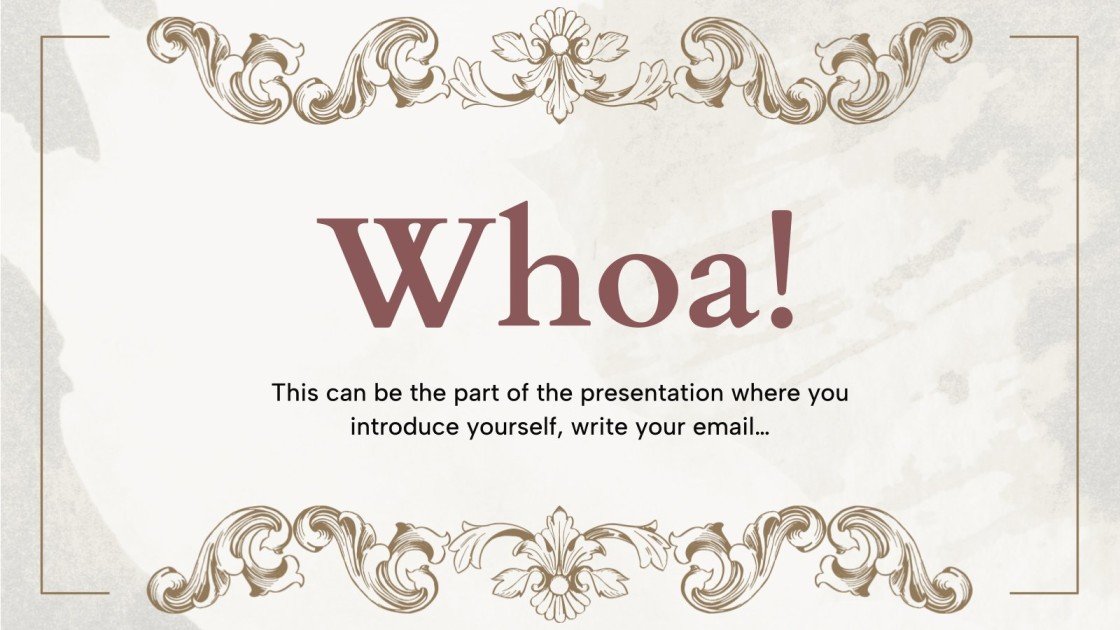 Whoa!

This can be the part of the presentation where you introduce yourself, write your email…